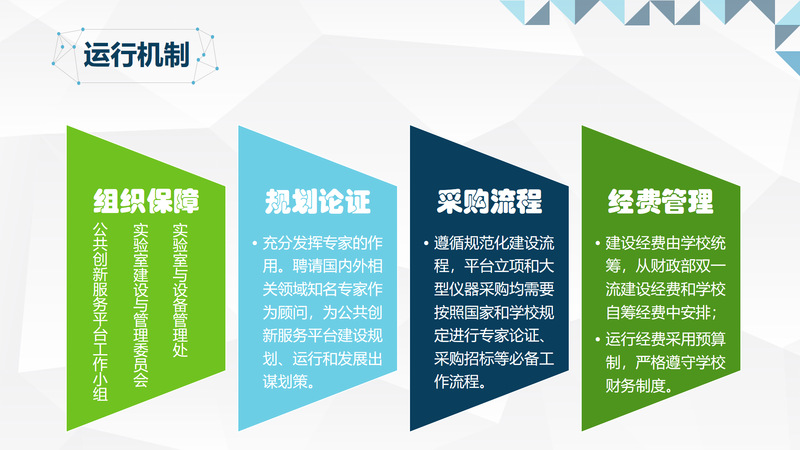 运行机制

组织保障

公共创新服务平台工作小组

实验室建设与管理委员会

实验室与设备管理处

规划论证

• 充分发挥专家的作用。聘请国内外相关领域知名专家作为顾问，为公共创新服务平台建设规划、运行和发展出谋划策。

采购流程

• 遵循规范化建设流程，平台立项和大型仪器采购均需要按照国家和学校规定进行专家论证、采购招标等必备工作流程。

经费管理

• 建设经费由学校统筹，从财政部双一流建设经费和学校自筹经费中安排；

• 运行经费采用预算制，严格遵守学校财务制度。